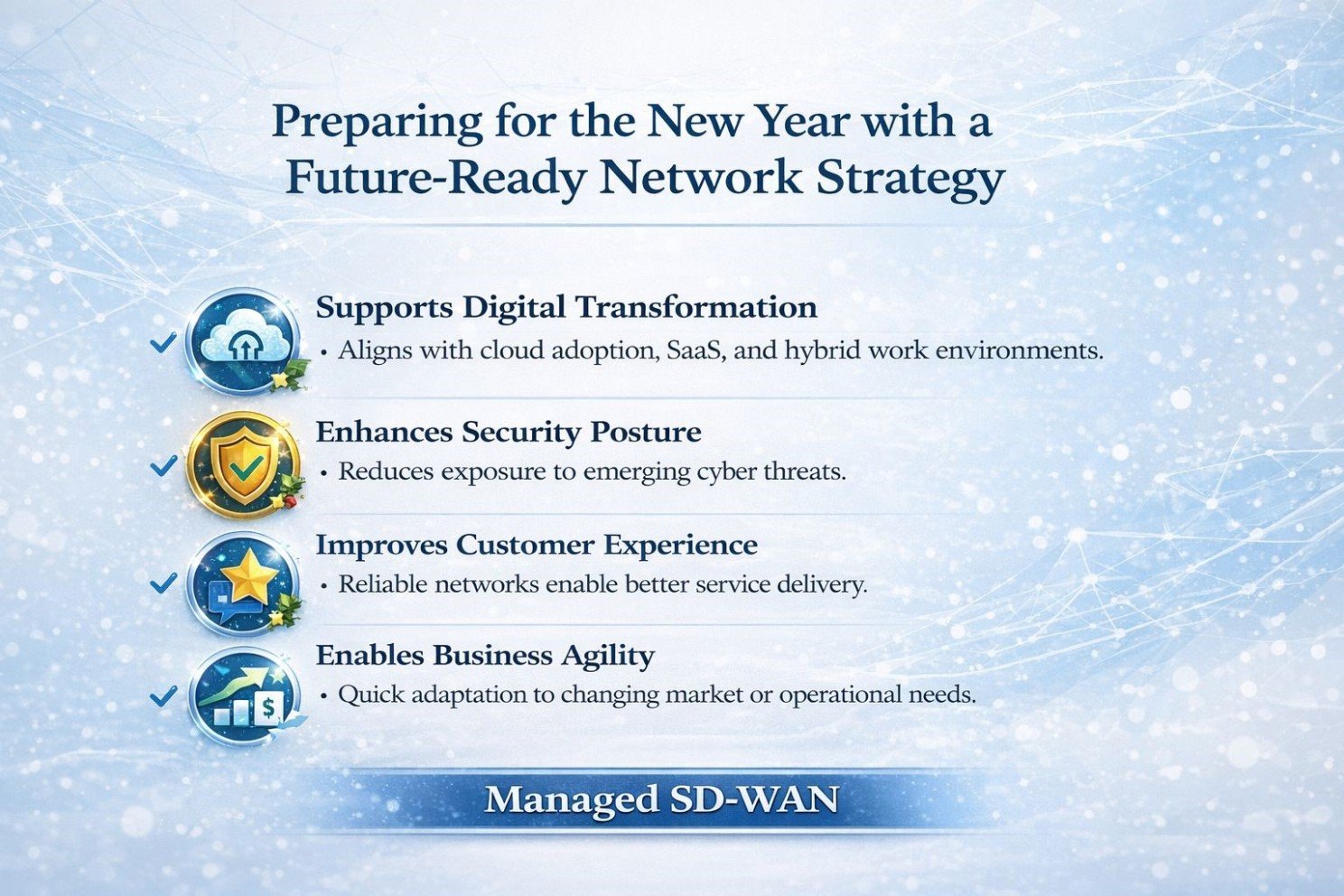 Preparing for the New Year with a Future-Ready Network Strategy

Supports Digital Transformation
• Aligns with cloud adoption, SaaS, and hybrid work environments.

Enhances Security Posture
• Reduces exposure to emerging cyber threats.

Improves Customer Experience
• Reliable networks enable better service delivery.

Enables Business Agility
• Quick adaptation to changing market or operational needs.

Managed SD-WAN